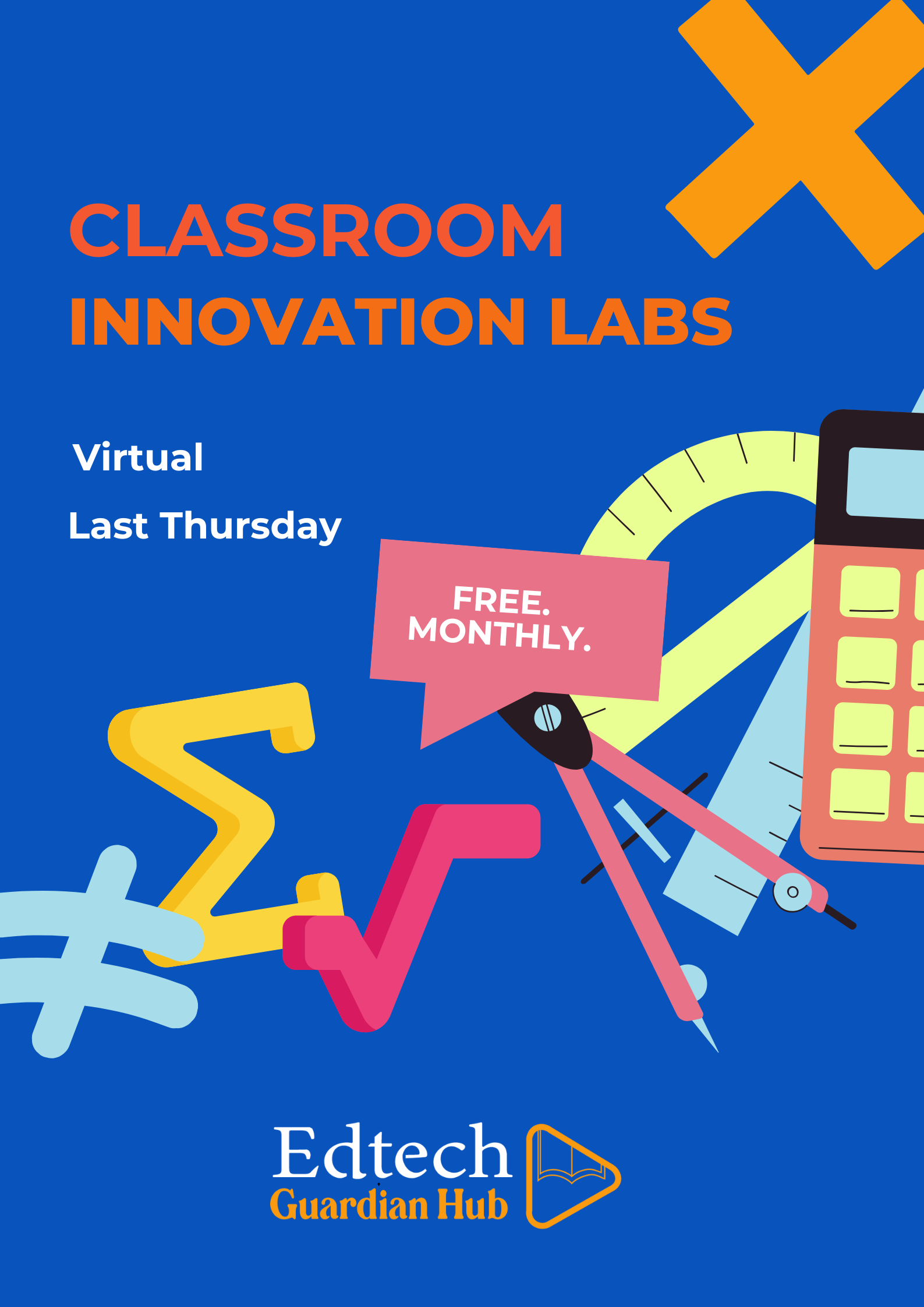 CLASSROOM
INNOVATION LABS

Virtual

Last Thursday

FREE.
MONTHLY.

Edtech
Guardian Hub